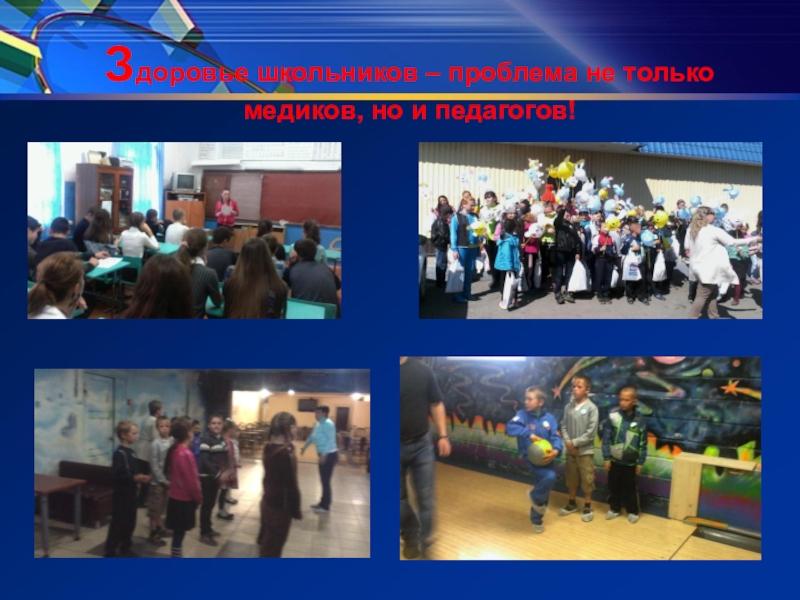 Здоровье школьников – проблема не только медиков, но и педагогов!